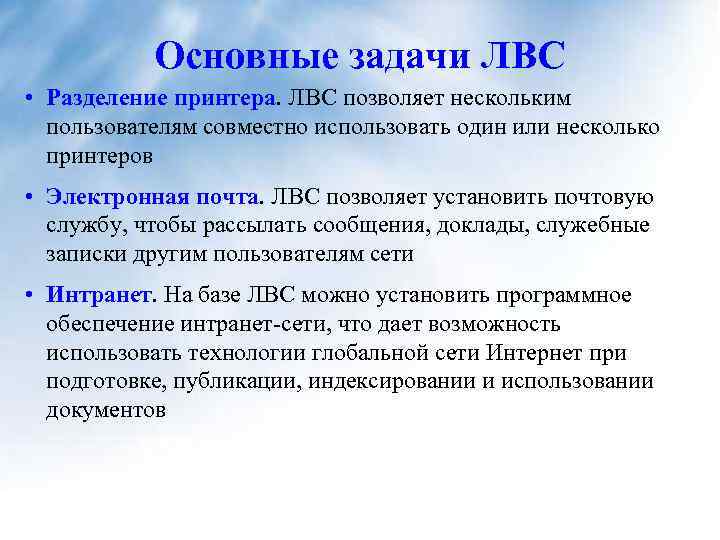 Основные задачи ЛВС

• Разделение принтера. ЛВС позволяет нескольким пользователям совместно использовать один или несколько принтеров

• Электронная почта. ЛВС позволяет установить почтовую службу, чтобы рассылать сообщения, доклады, служебные записки другим пользователям сети

• Интранет. На базе ЛВС можно установить программное обеспечение интранет-сети, что дает возможность использовать технологии глобальной сети Интернет при подготовке, публикации, индексировании и использовании документов